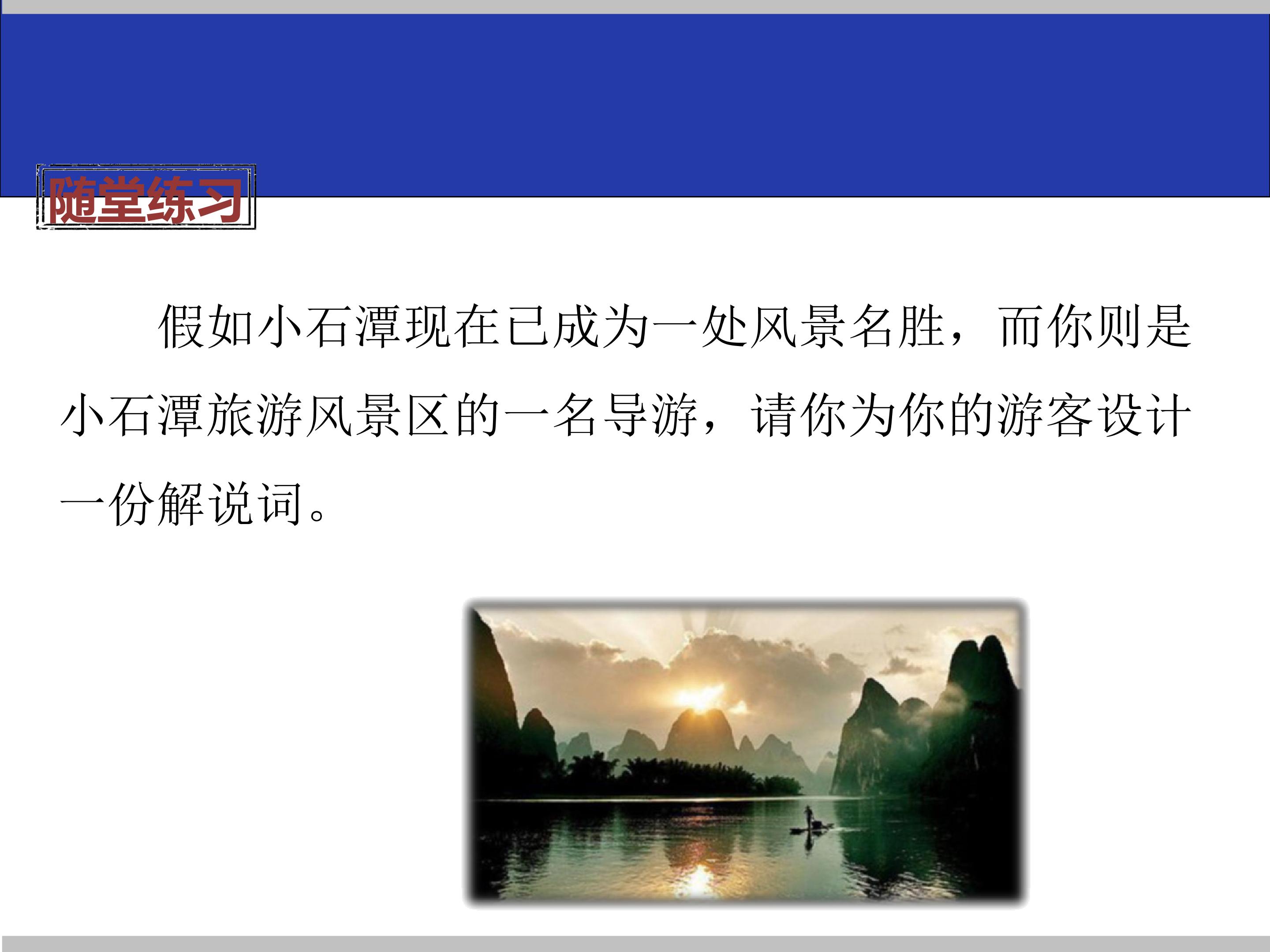 随堂练习

假如小石潭现在已成为一处风景名胜，而你则是小石潭旅游风景区的一名导游，请你为你的游客设计一份解说词。